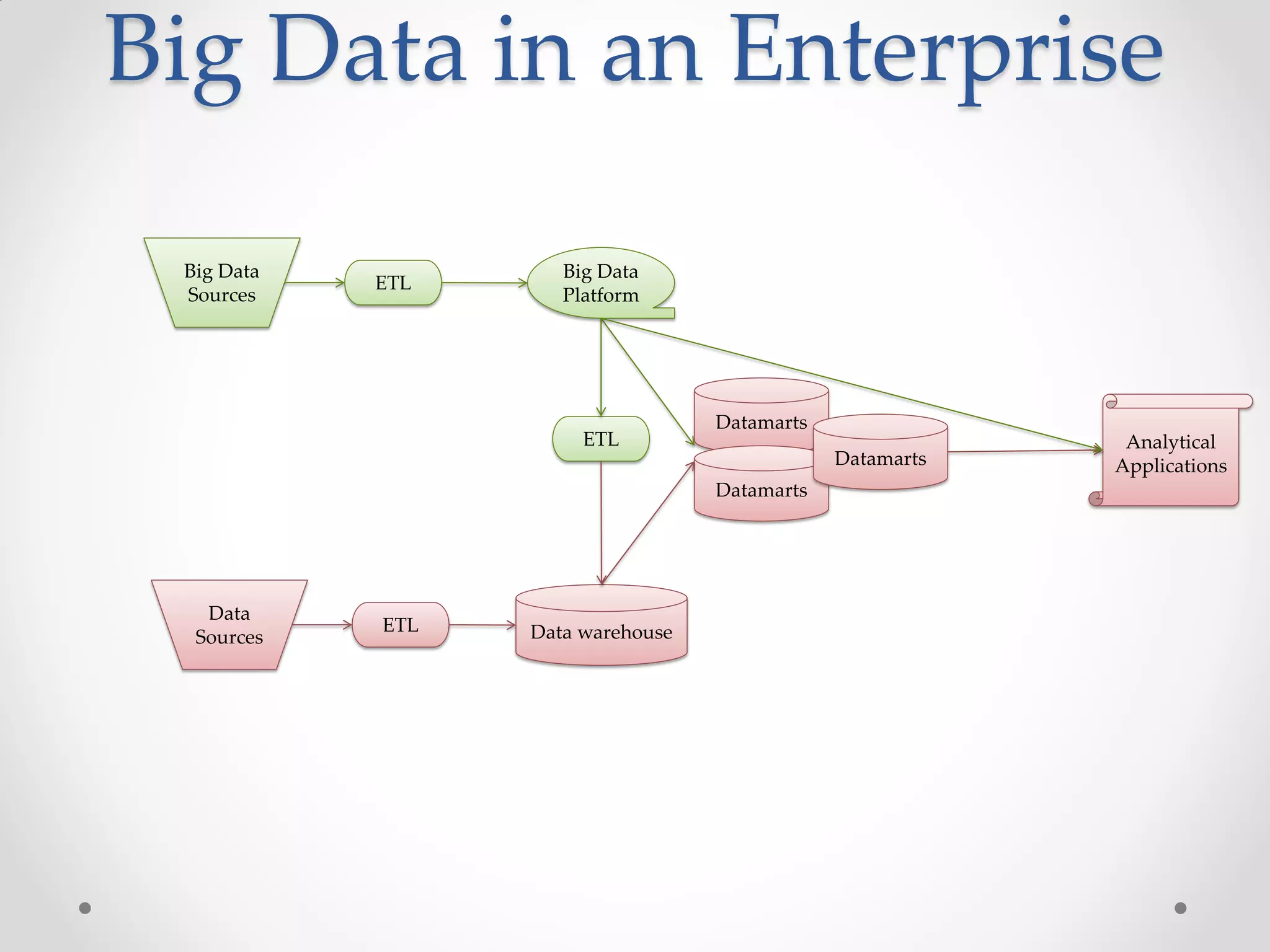 Big Data in an Enterprise

Big Data Sources

ETL

Big Data Platform

ETL

Datamarts

Datamarts

Datamarts

Analytical Applications

Data Sources

ETL

Data warehouse